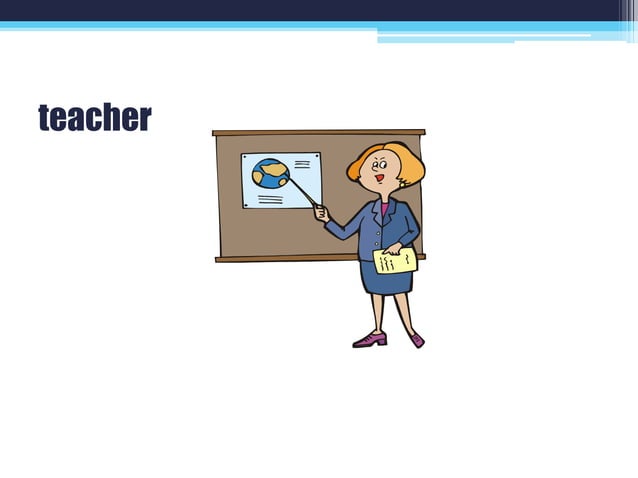 teacher